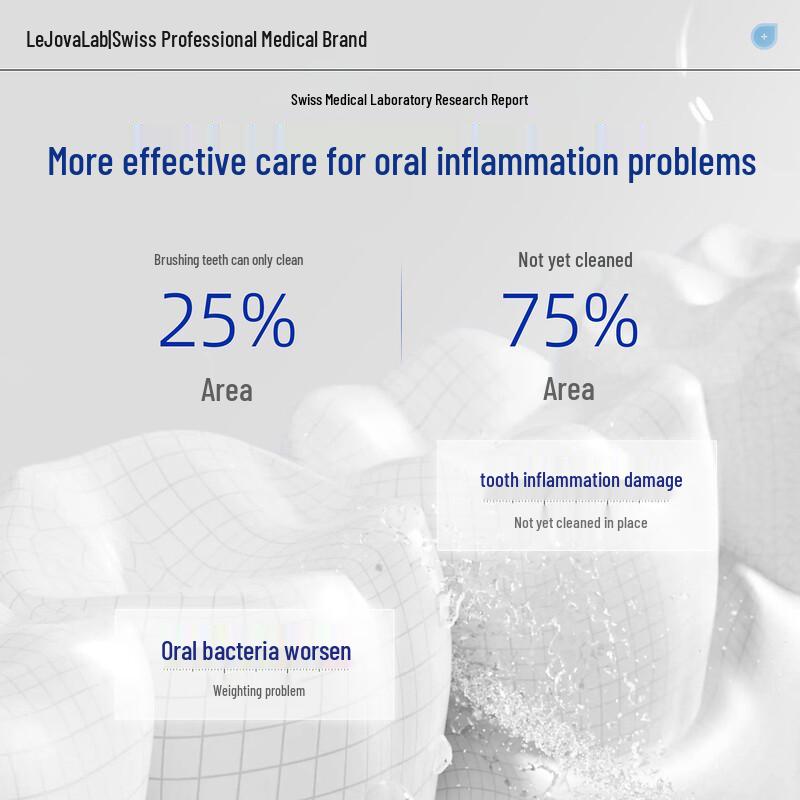 LeJovaLab|Swiss Professional Medical Brand

Swiss Medical Laboratory Research Report

More effective care for oral inflammation problems

Brushing teeth can only clean

25%

Area

Not yet cleaned

75%

Area

tooth inflammation damage

Not yet cleaned in place

Oral bacteria worsen

Weighting problem